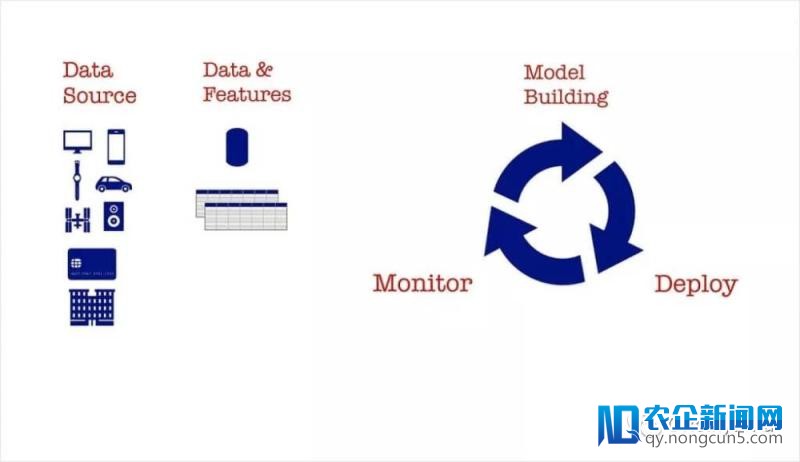 Data Source

Data & Features

Model Building

Monitor

Deploy

农企新闻网
qy.nongcun5.com